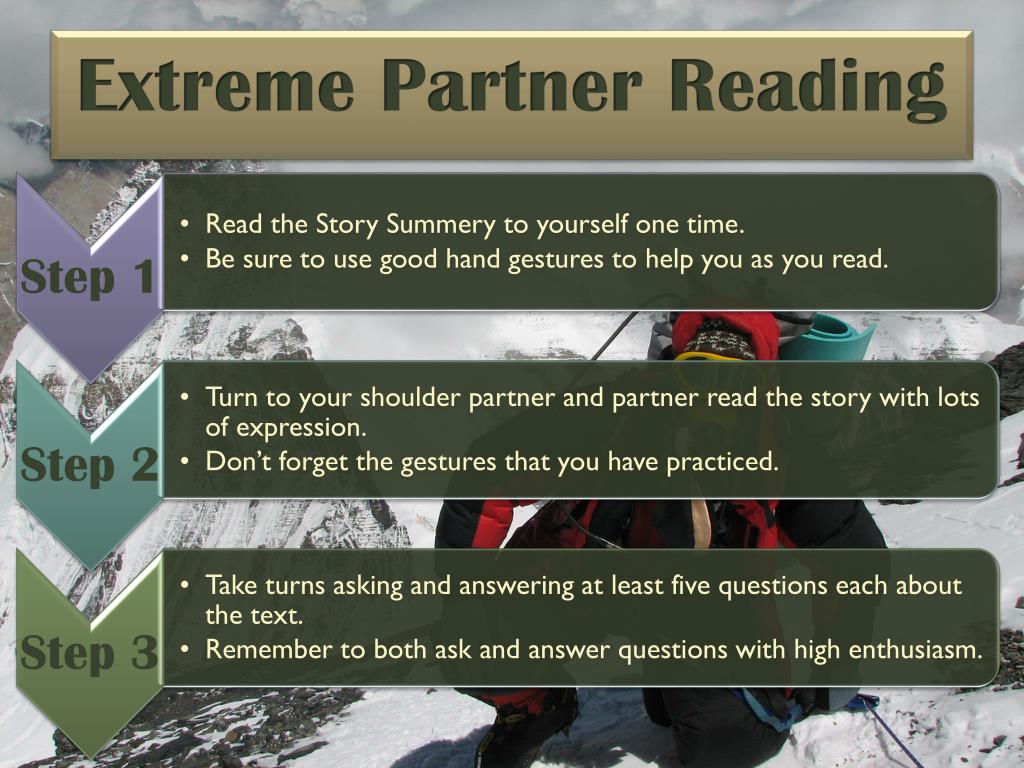 Extreme Partner Reading

Step 1

• Read the Story Summery to yourself one time.
• Be sure to use good hand gestures to help you as you read.

Step 2

• Turn to your shoulder partner and partner read the story with lots of expression.
• Don't forget the gestures that you have practiced.

Step 3

• Take turns asking and answering at least five questions each about the text.
• Remember to both ask and answer questions with high enthusiasm.